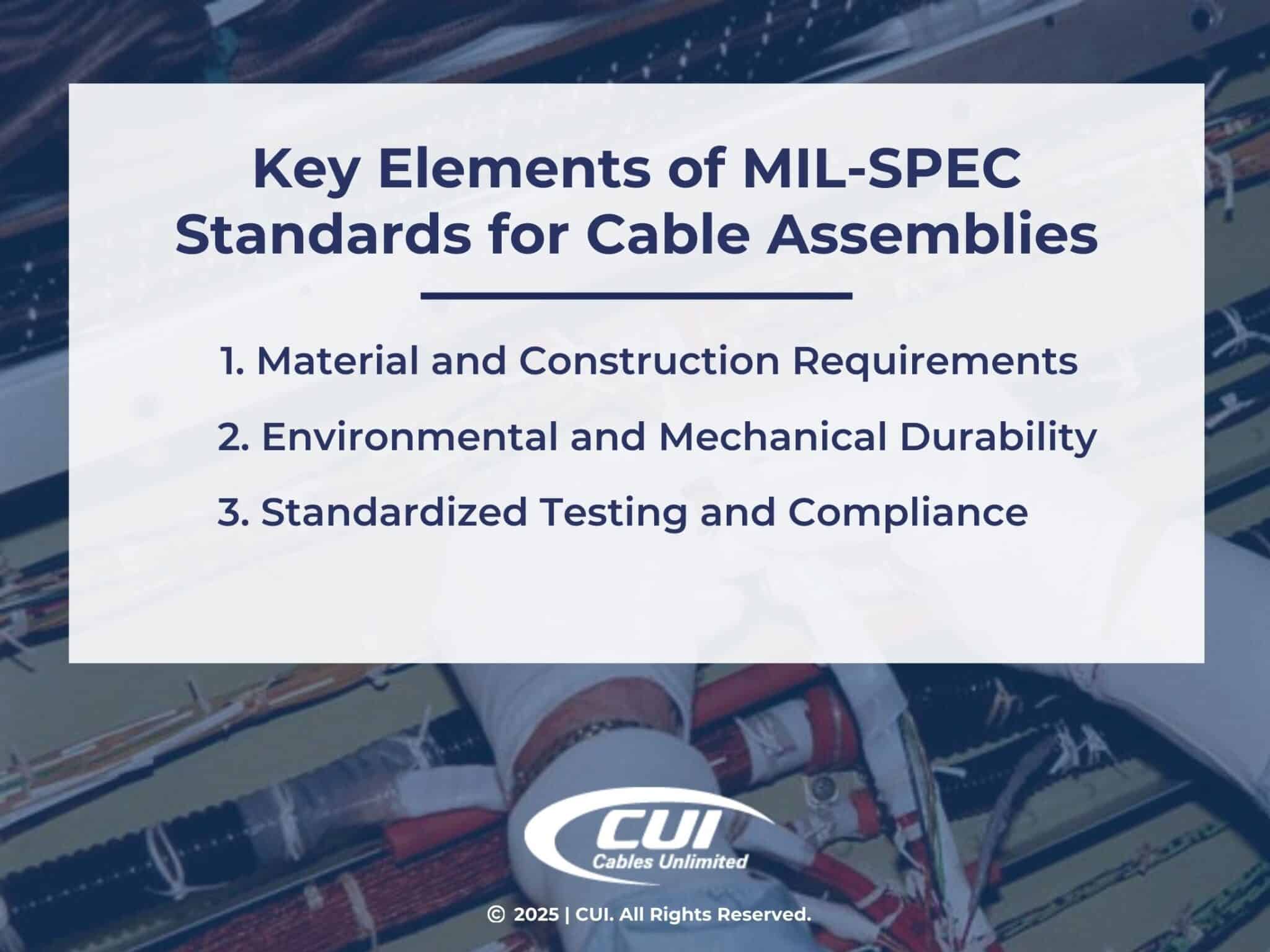 Key Elements of MIL-SPEC Standards for Cable Assemblies

1. Material and Construction Requirements
2. Environmental and Mechanical Durability
3. Standardized Testing and Compliance

CUI
Cables Unlimited

© 2025 | CUI. All Rights Reserved.